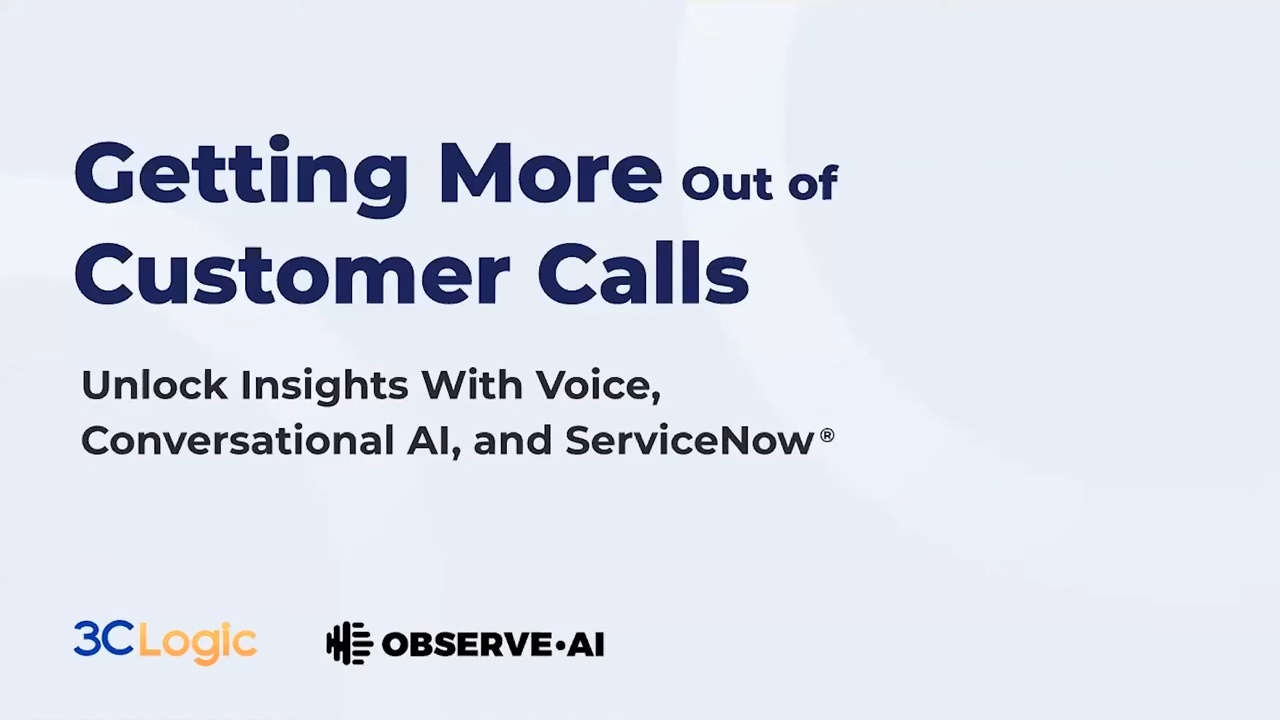 Getting More Out of Customer Calls

Unlock Insights With Voice, Conversational AI, and ServiceNow®

3CLogic

OBSERVE·AI